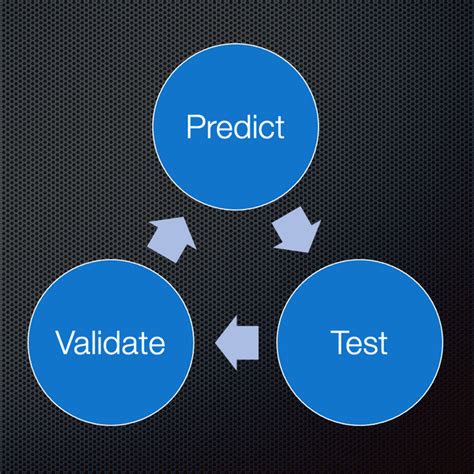 Predict

Test

Validate